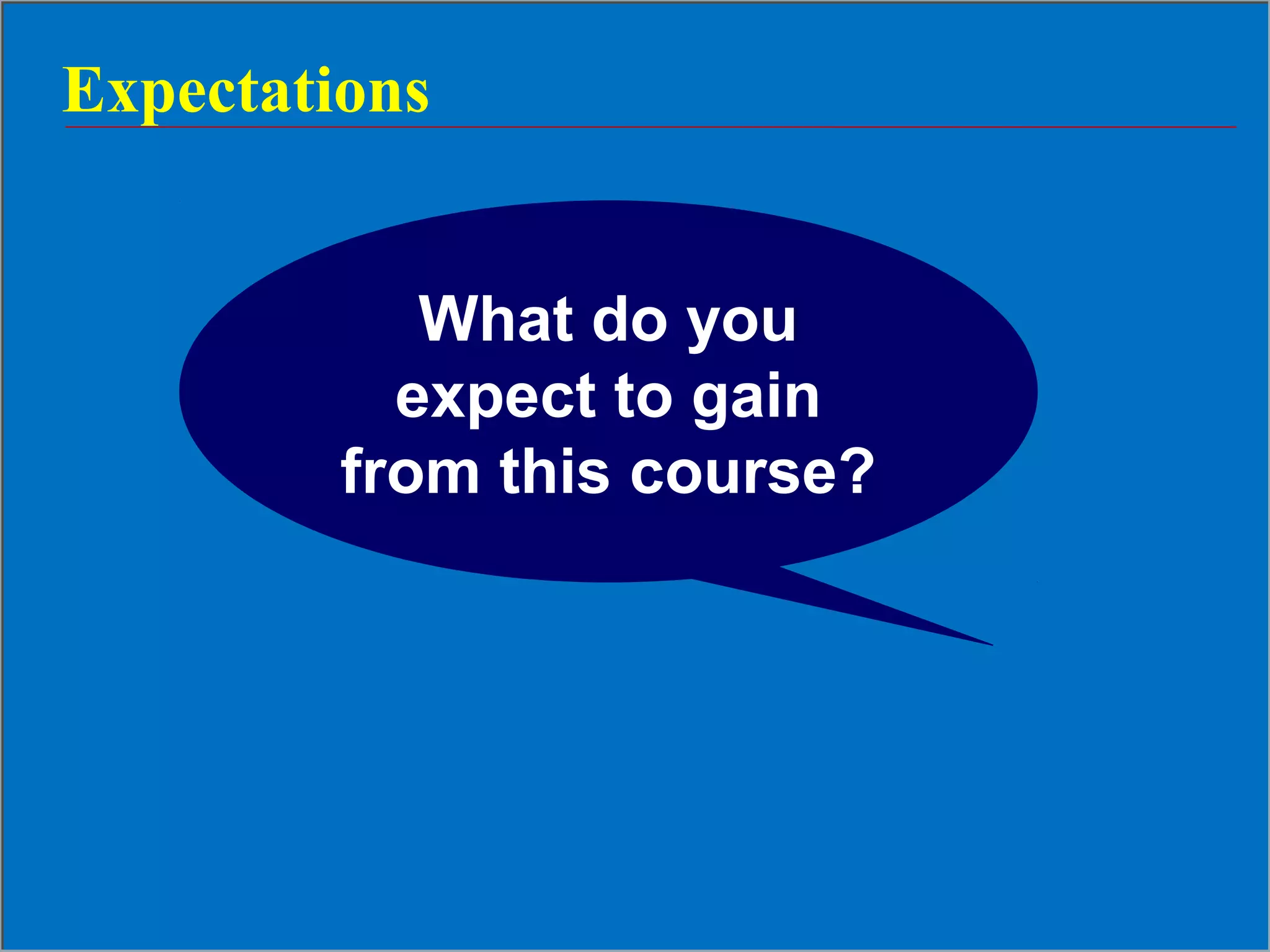 Expectations

What do you expect to gain from this course?